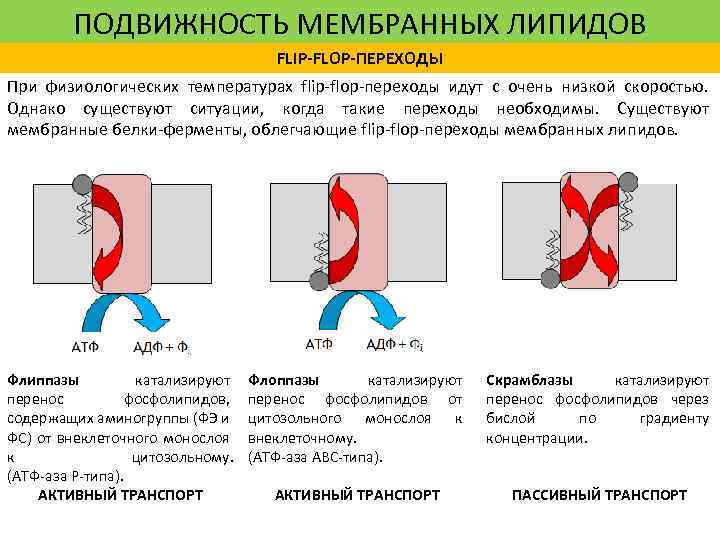 ПОДВИЖНОСТЬ МЕМБРАННЫХ ЛИПИДОВ

FLIP-FLOP-ПЕРЕХОДЫ

При физиологических температурах flip-flop-переходы идут с очень низкой скоростью. Однако существуют ситуации, когда такие переходы необходимы. Существуют мембранные белки-ферменты, облегчающие flip-flop-переходы мембранных липидов.

АТФ АДФ + $Ф_i$

АТФ АДФ + $Ф_i$

**Флиппазы** катализируют перенос фосфолипидов, содержащих аминогруппы (ФЭ и ФС) от внеклеточного монослоя к цитозольному. (АТФ-аза Р-типа).

АКТИВНЫЙ ТРАНСПОРТ

**Флоппазы** катализируют перенос фосфолипидов от цитозольного монослоя к внеклеточному. (АТФ-аза АВС-типа).

АКТИВНЫЙ ТРАНСПОРТ

**Скрамблазы** катализируют перенос фосфолипидов через бислой по градиенту концентрации.

ПАССИВНЫЙ ТРАНСПОРТ